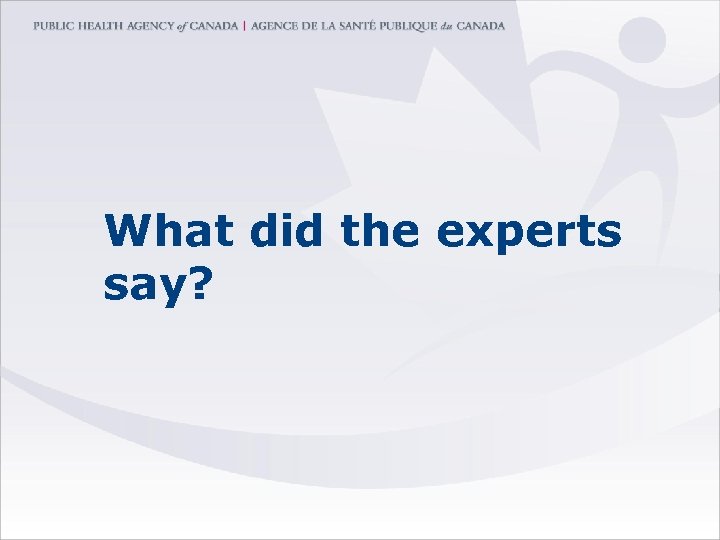 PUBLIC HEALTH AGENCY of CANADA | AGENCE DE LA SANTÉ PUBLIQUE du CANADA

What did the experts say?